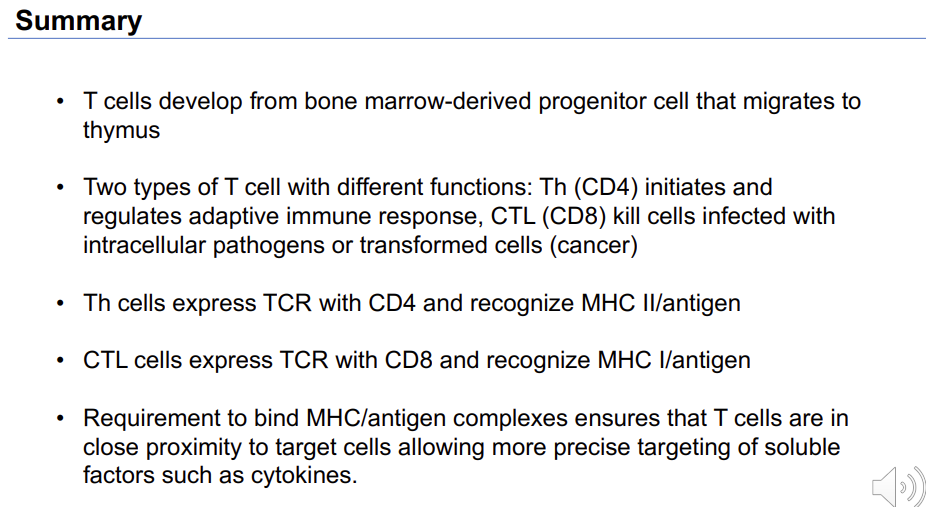 Summary

• T cells develop from bone marrow-derived progenitor cell that migrates to thymus

• Two types of T cell with different functions: Th (CD4) initiates and regulates adaptive immune response, CTL (CD8) kill cells infected with intracellular pathogens or transformed cells (cancer)

• Th cells express TCR with CD4 and recognize MHC II/antigen

• CTL cells express TCR with CD8 and recognize MHC I/antigen

• Requirement to bind MHC/antigen complexes ensures that T cells are in close proximity to target cells allowing more precise targeting of soluble factors such as cytokines.